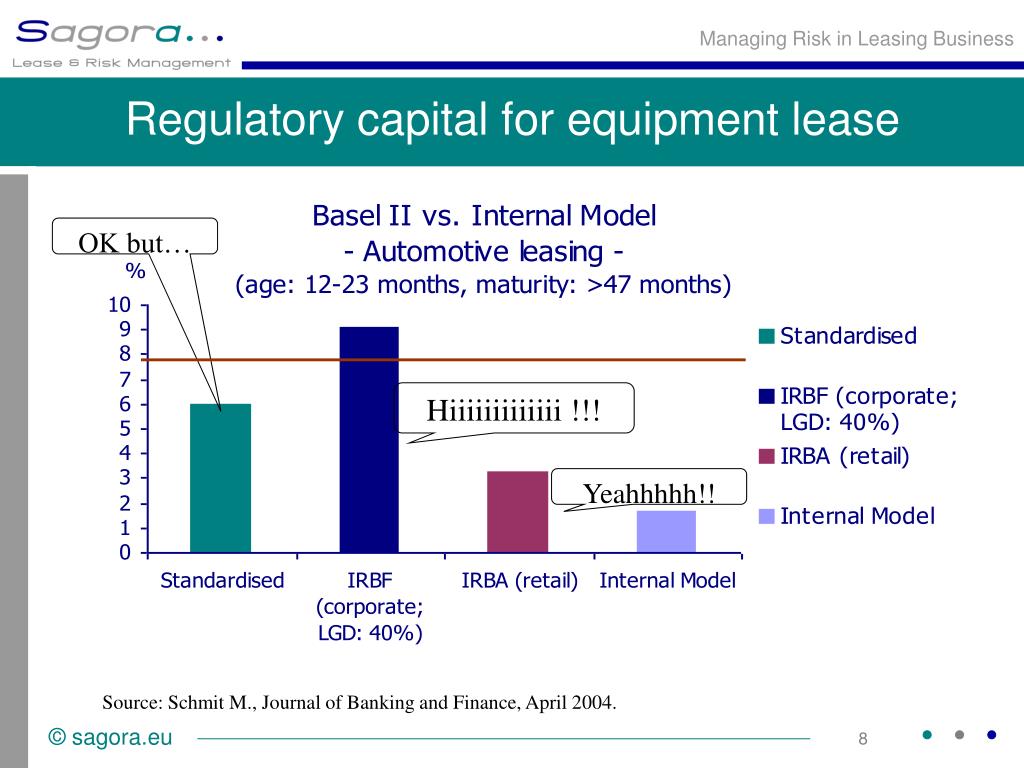 Sagora...
Lease & Risk Management

Managing Risk in Leasing Business

Regulatory capital for equipment lease

Basel II vs. Internal Model
- Automotive leasing -
(age: 12-23 months, maturity: >47 months)

OK but…

%

10
9
8
7
6
5
4
3
2
1
0

Hiiiiiiiiiiiii !!!

Yeahhhhh!!

Standardised
IRBF (corporate; LGD: 40%)
IRBA (retail)
Internal Model

Standardised
IRBF (corporate; LGD: 40%)
IRBA (retail)
Internal Model

Source: Schmit M., Journal of Banking and Finance, April 2004.

© sagora.eu

8